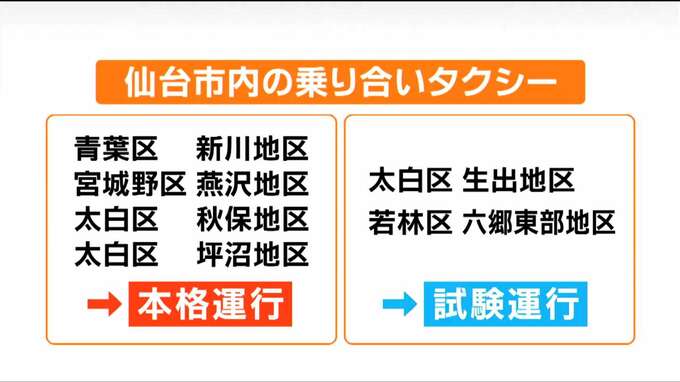 仙台市内の乗り合いタクシー

青葉区　新川地区
宮城野区　燕沢地区
太白区　秋保地区
太白区　坪沼地区
→ 本格運行

太白区 生出地区
若林区 六郷東部地区
→ 試験運行